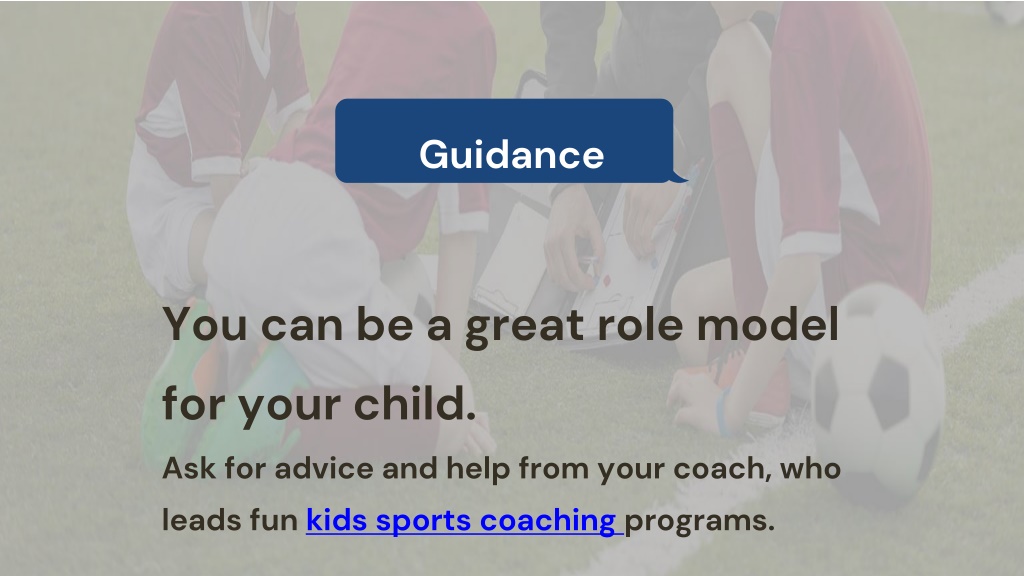 Guidance

You can be a great role model for your child.

Ask for advice and help from your coach, who leads fun kids sports coaching programs.